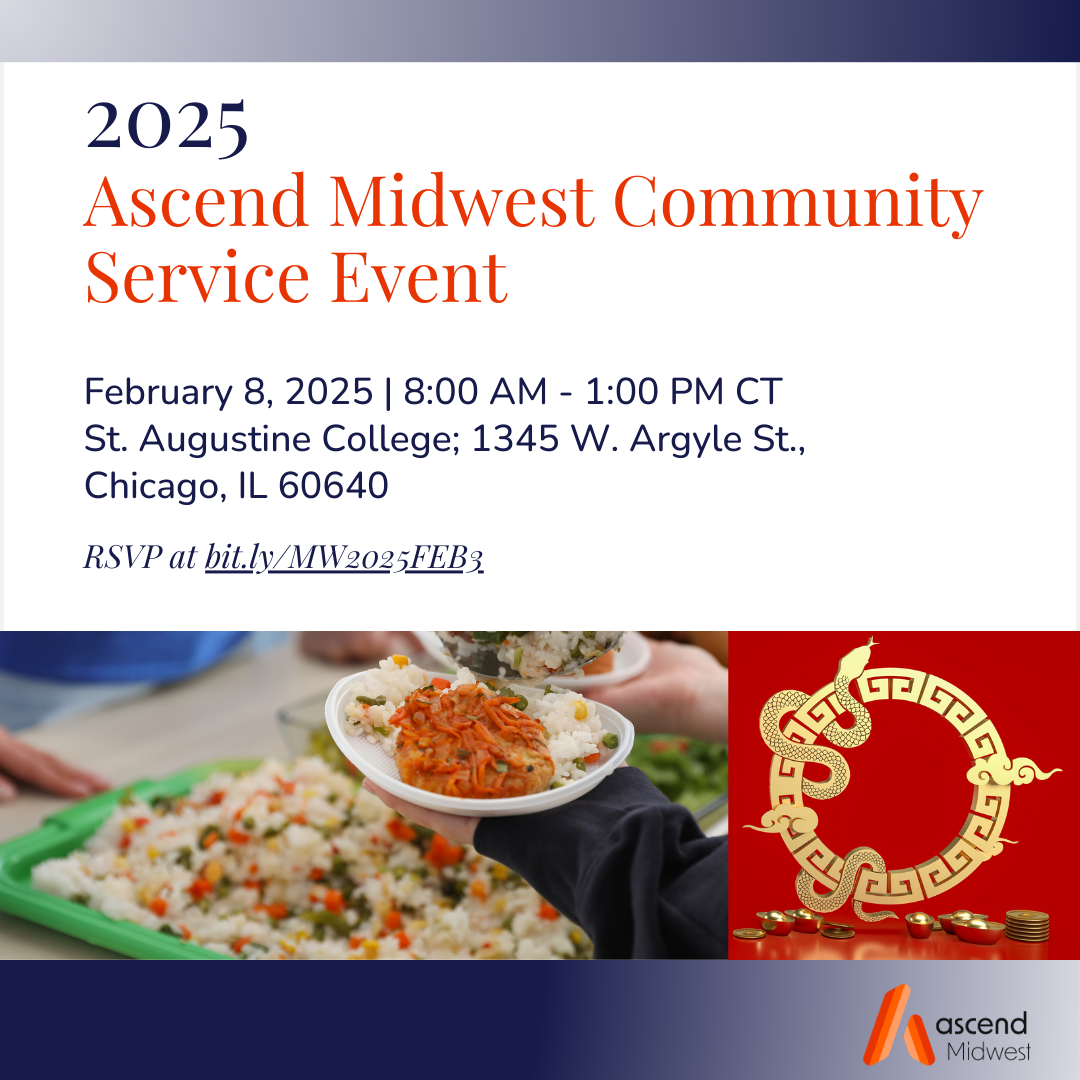 2025
Ascend Midwest Community Service Event

February 8, 2025 | 8:00 AM - 1:00 PM CT
St. Augustine College; 1345 W. Argyle St., Chicago, IL 60640

RSVP at bit.ly/MW2025FEB3

ascend
Midwest